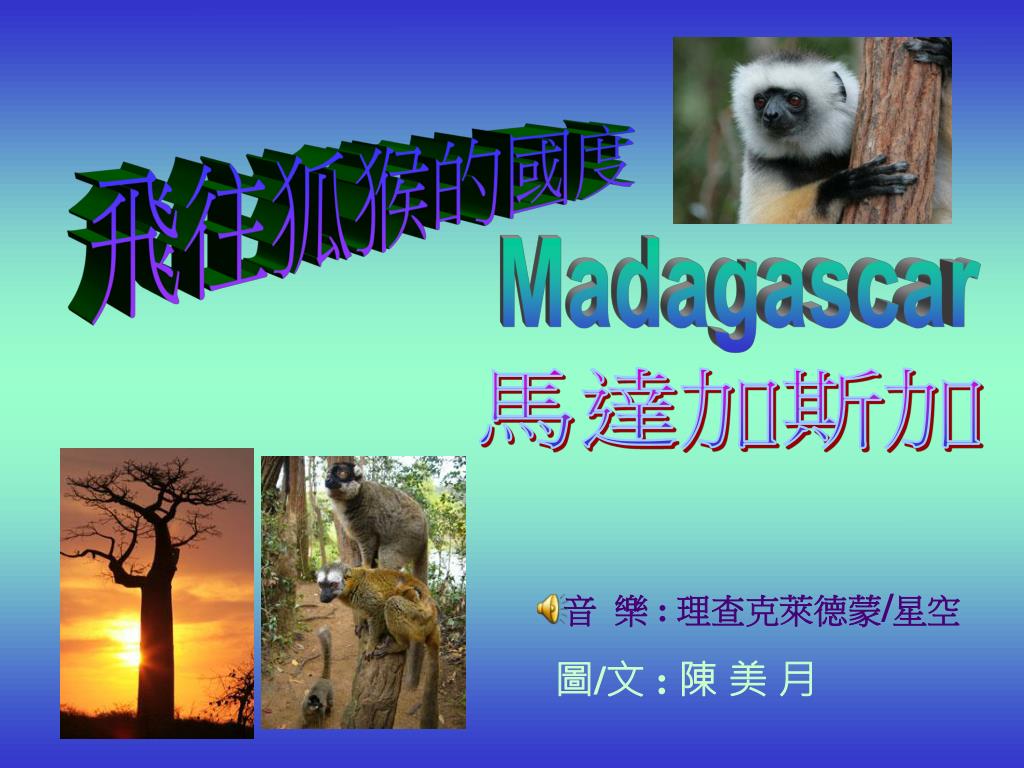 飛往狐猴的國度

Madagascar

馬達加斯加

音 樂 : 理查克萊德蒙/星空

圖/文 : 陳 美 月